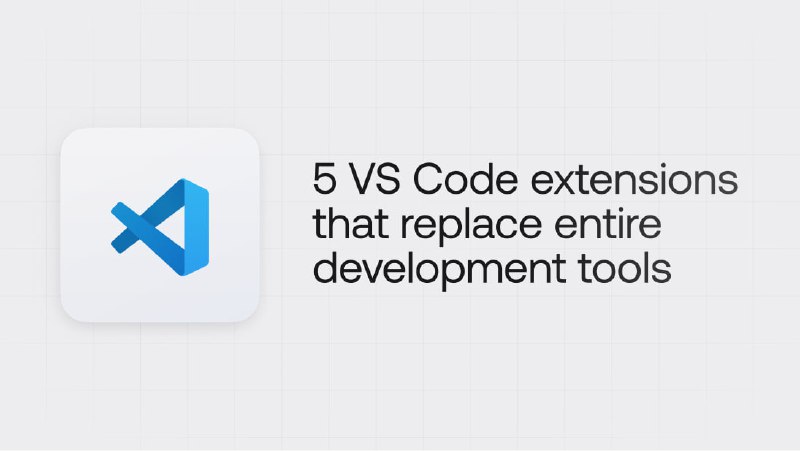 5 VS Code extensions that replace entire development tools